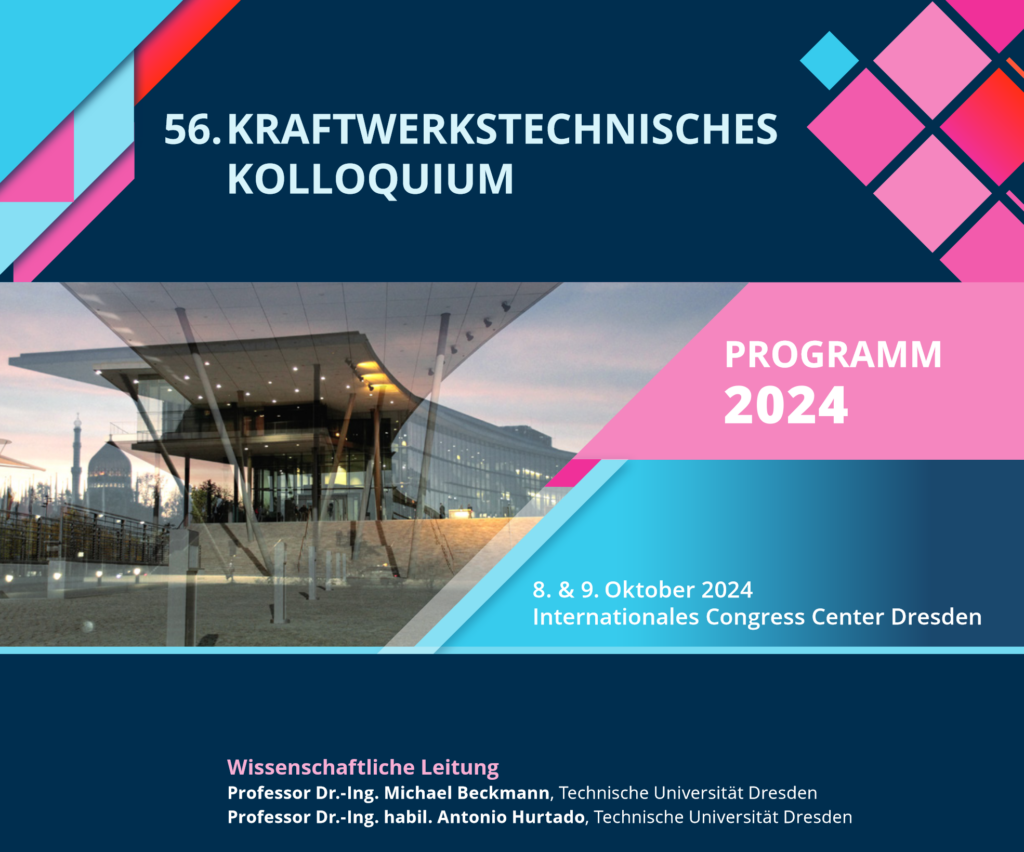 56. KRAFTWERKSTECHNISCHES KOLLOQUIUM

PROGRAMM
2024

8. & 9. Oktober 2024
Internationales Congress Center Dresden

Wissenschaftliche Leitung
Professor Dr.-Ing. Michael Beckmann, Technische Universität Dresden
Professor Dr.-Ing. habil. Antonio Hurtado, Technische Universität Dresden